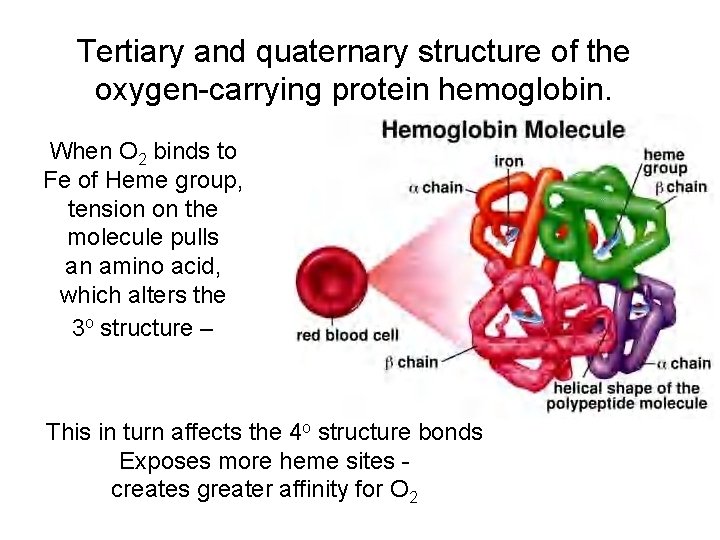 Tertiary and quaternary structure of the oxygen-carrying protein hemoglobin.

When $O_2$ binds to Fe of Heme group, tension on the molecule pulls an amino acid, which alters the $3^o$ structure –

Hemoglobin Molecule

iron

heme group

$\alpha$ chain

$\beta$ chain

red blood cell

$\beta$ chain

$\alpha$ chain

helical shape of the polypeptide molecule

This in turn affects the $4^o$ structure bonds
Exposes more heme sites - creates greater affinity for $O_2$